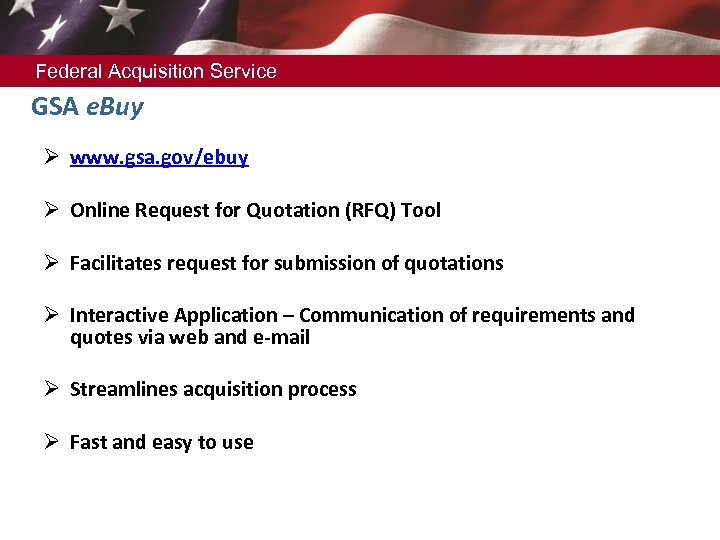 Federal Acquisition Service

GSA eBuy

➢ www.gsa.gov/ebuy

➢ Online Request for Quotation (RFQ) Tool

➢ Facilitates request for submission of quotations

➢ Interactive Application – Communication of requirements and quotes via web and e-mail

➢ Streamlines acquisition process

➢ Fast and easy to use